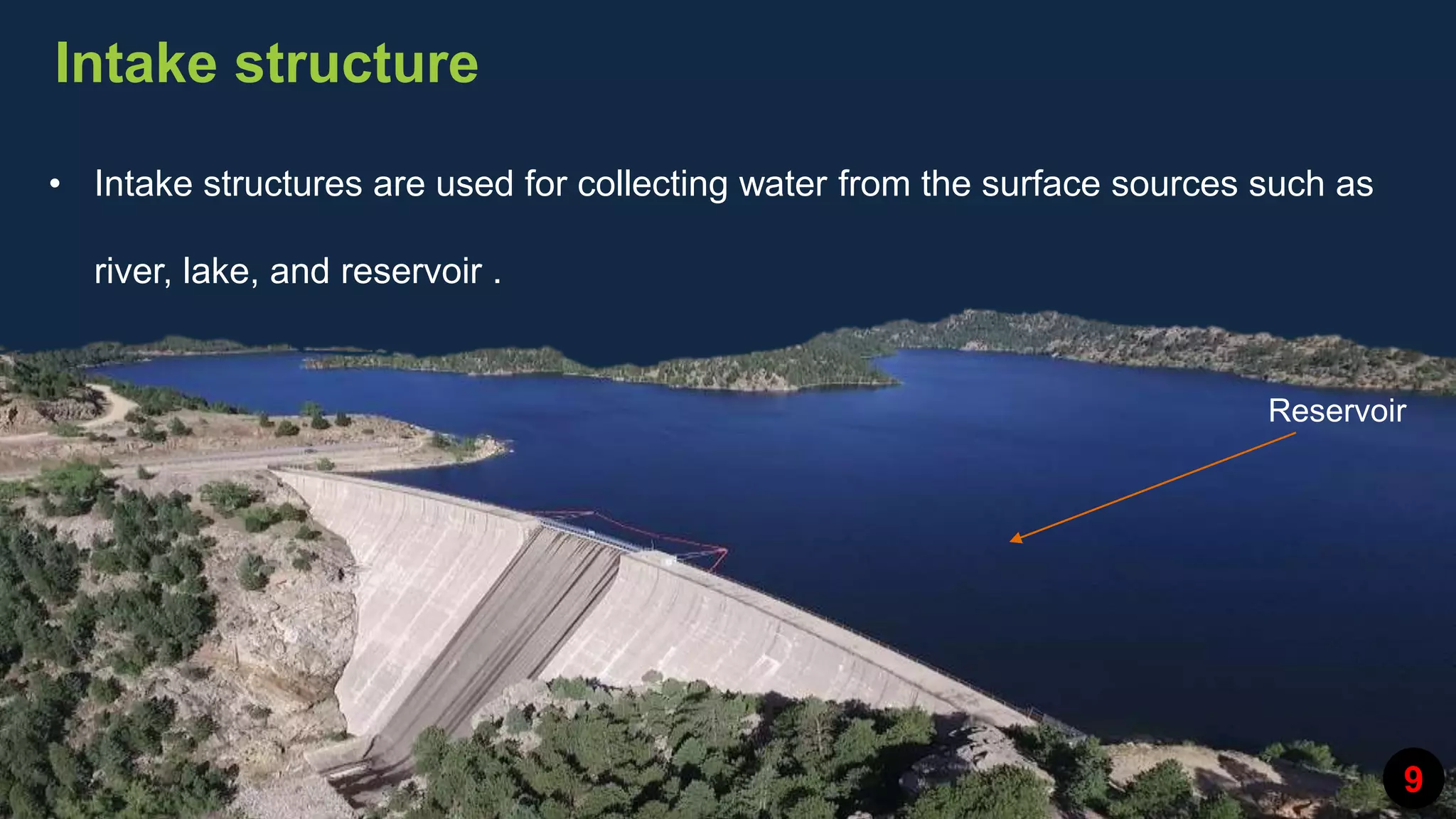 Intake structure

• Intake structures are used for collecting water from the surface sources such as river, lake, and reservoir .

Reservoir

9